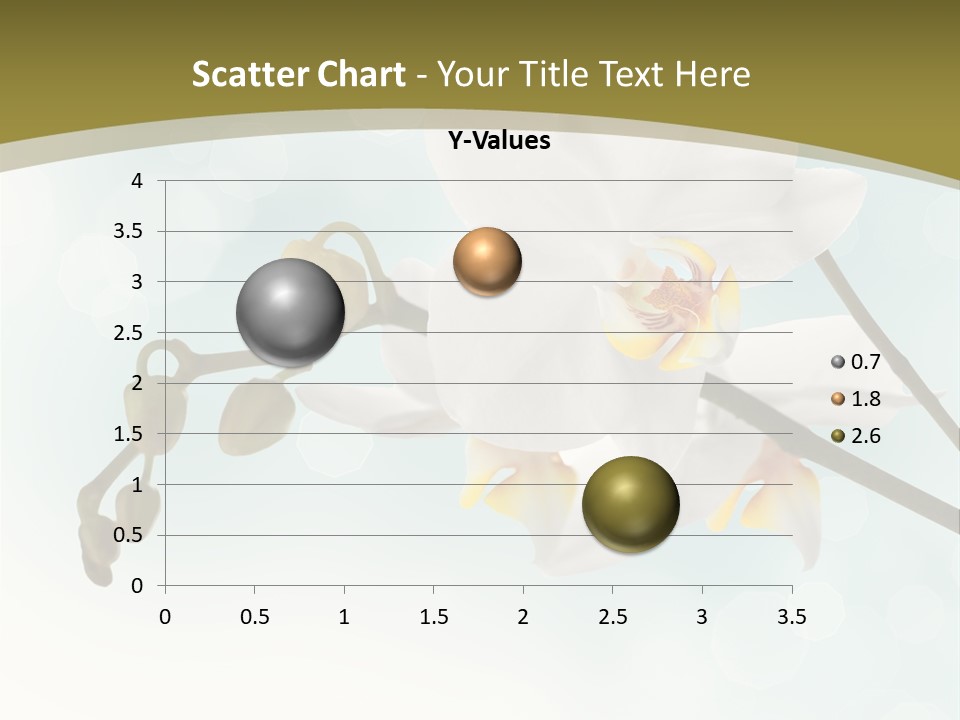 Scatter Chart - Your Title Text Here

Y-Values

4
3.5
3
2.5
2
1.5
1
0.5
0

0 0.5 1 1.5 2 2.5 3 3.5

0.7
1.8
2.6